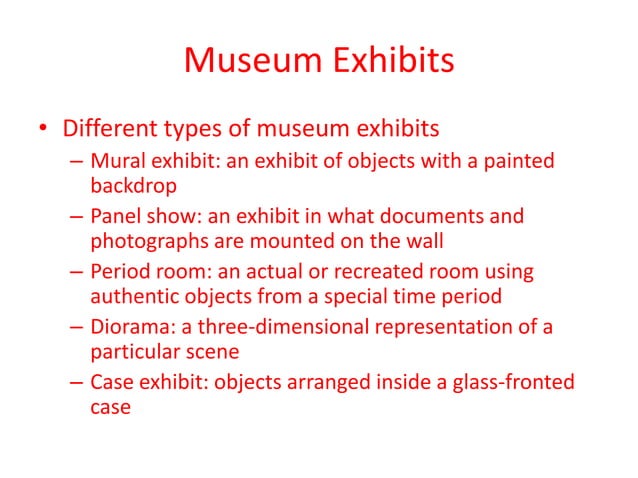 Museum Exhibits

• Different types of museum exhibits
  – Mural exhibit: an exhibit of objects with a painted backdrop
  – Panel show: an exhibit in what documents and photographs are mounted on the wall
  – Period room: an actual or recreated room using authentic objects from a special time period
  – Diorama: a three-dimensional representation of a particular scene
  – Case exhibit: objects arranged inside a glass-fronted case